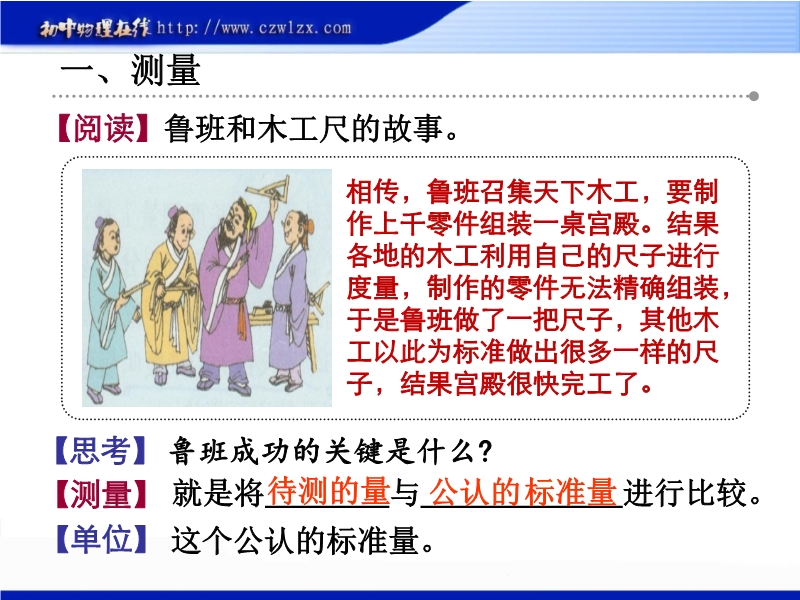 初中物理在线 http://www.czwlzx.com

一、测量

【阅读】鲁班和木工尺的故事。

相传，鲁班召集天下木工，要制作上千零件组装一桌宫殿。结果各地的木工利用自己的尺子进行度量，制作的零件无法精确组装，于是鲁班做了一把尺子，其他木工以此为标准做出很多一样的尺子，结果宫殿很快完工了。

【思考】鲁班成功的关键是什么？

【测量】就是将待测的量与公认的标准量进行比较。

【单位】这个公认的标准量。